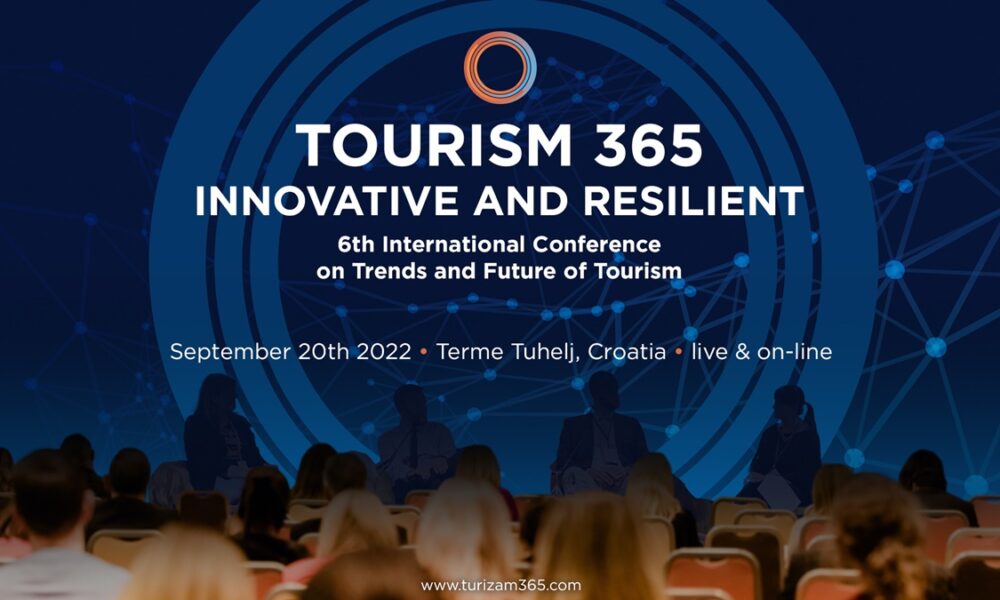 TOURISM 365
INNOVATIVE AND RESILIENT

6th International Conference on Trends and Future of Tourism

September 20th 2022 • Terme Tuhelj, Croatia • live & on-line

www.turizam365.com